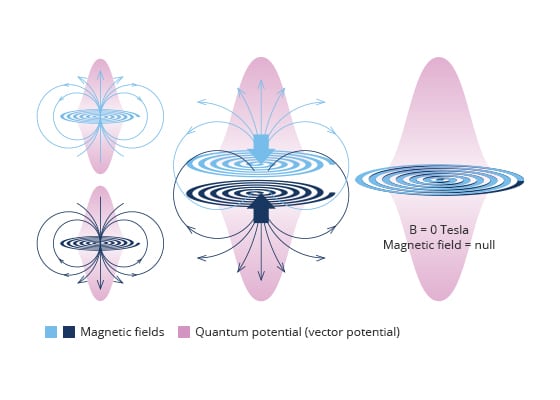 B = 0 Tesla
Magnetic field = null

Magnetic fields Quantum potential (vector potential)